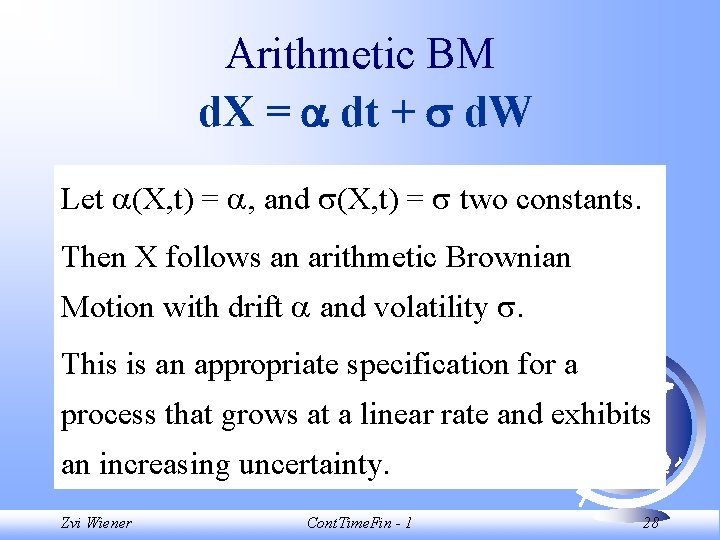 Arithmetic BM

$dX = \alpha\, dt + \sigma\, dW$

Let $\alpha(X,t) = \alpha$, and $\sigma(X,t) = \sigma$ two constants.

Then X follows an arithmetic Brownian Motion with drift $\alpha$ and volatility $\sigma$.

This is an appropriate specification for a process that grows at a linear rate and exhibits an increasing uncertainty.

Zvi Wiener

ContTimeFin - 1

28